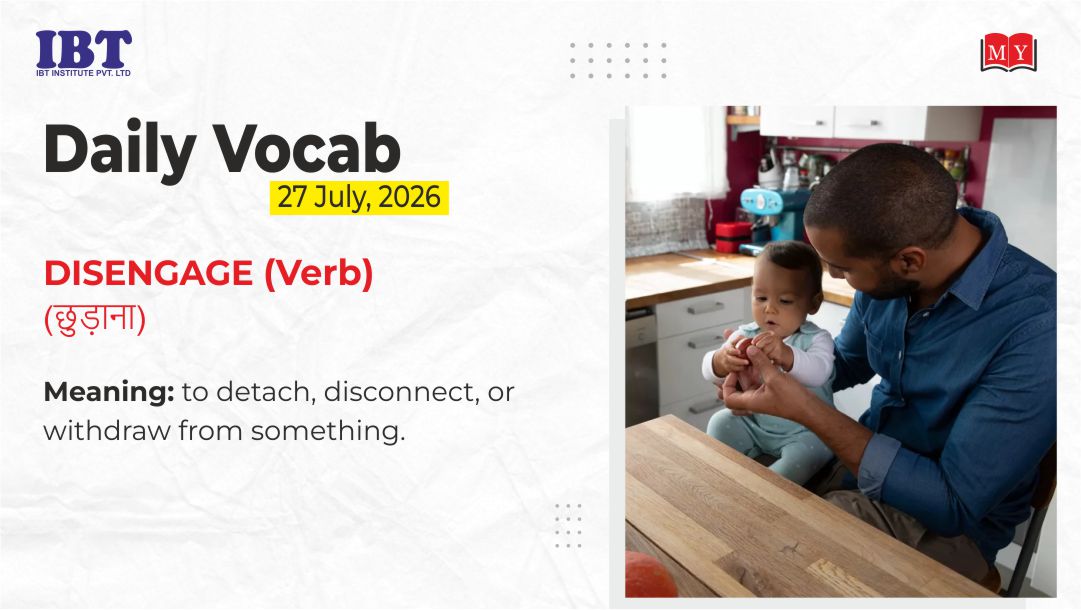 IBT
IBT INSTITUTE PVT. LTD

MY

Daily Vocab
27 July, 2026

DISENGAGE (Verb)
(छुड़ाना)

Meaning: to detach, disconnect, or withdraw from something.